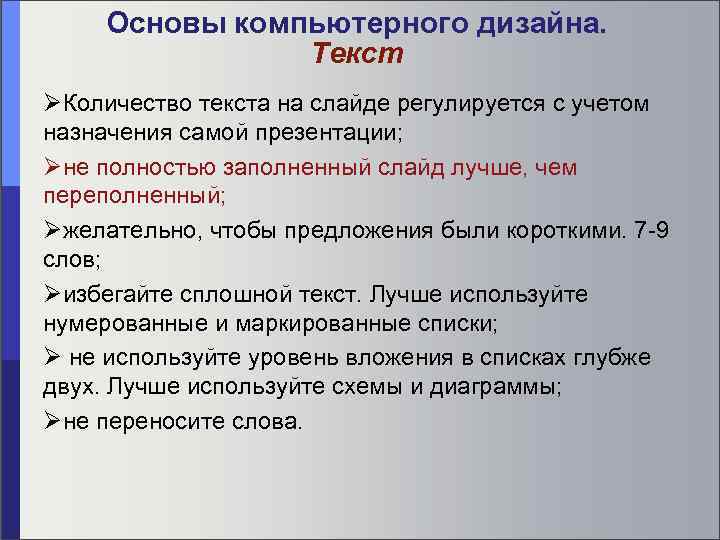 Основы компьютерного дизайна.
Текст

➢Количество текста на слайде регулируется с учетом назначения самой презентации;

➢не полностью заполненный слайд лучше, чем переполненный;

➢желательно, чтобы предложения были короткими. 7-9 слов;

➢избегайте сплошной текст. Лучше используйте нумерованные и маркированные списки;

➢ не используйте уровень вложения в списках глубже двух. Лучше используйте схемы и диаграммы;

➢не переносите слова.